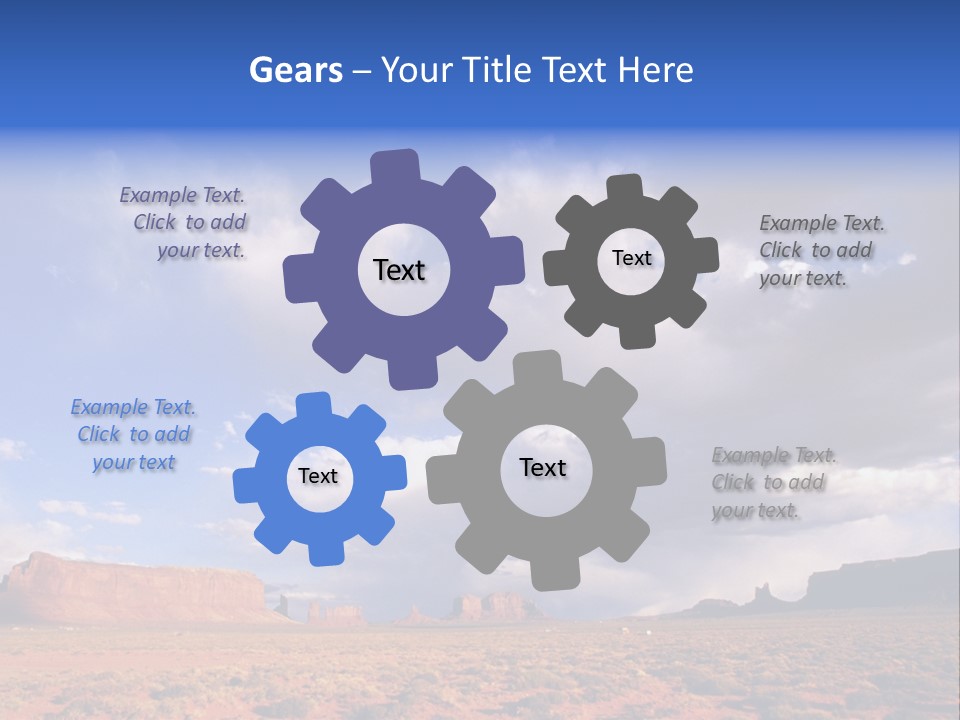 Gears – Your Title Text Here

Example Text. Click to add your text.

Text

Text

Example Text. Click to add your text.

Example Text. Click to add your text

Text

Text

Example Text. Click to add your text.